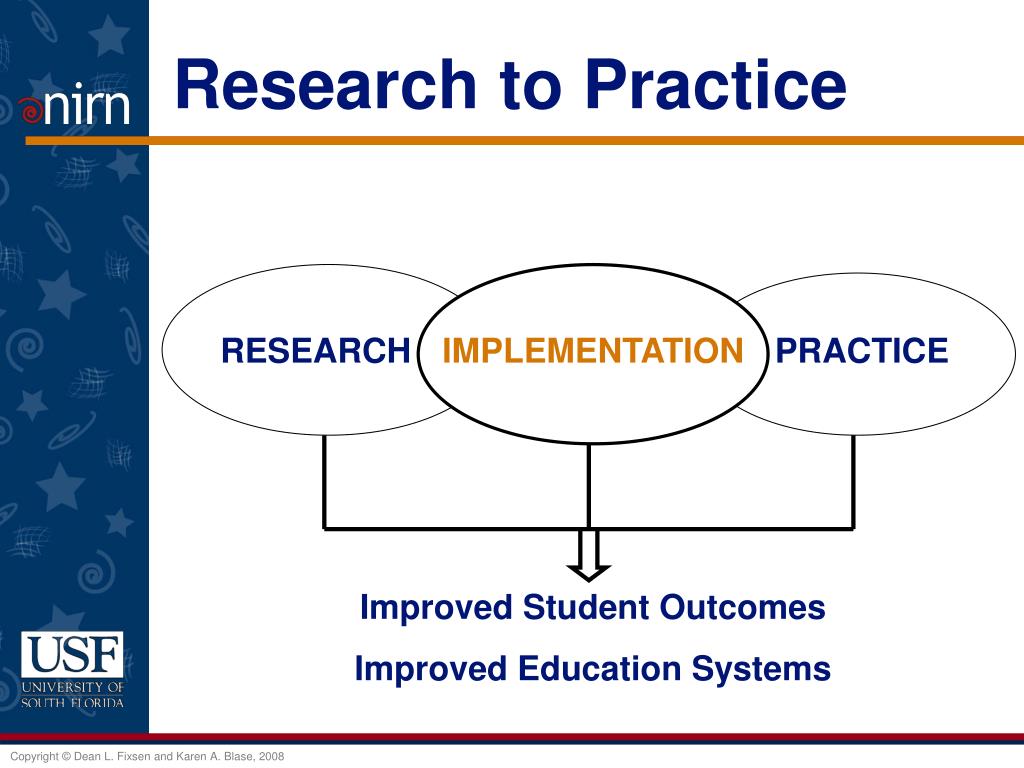 nirn

Research to Practice

RESEARCH

IMPLEMENTATION

PRACTICE

Improved Student Outcomes

Improved Education Systems

USF
UNIVERSITY OF SOUTH FLORIDA

Copyright © Dean L. Fixsen and Karen A. Blase, 2008